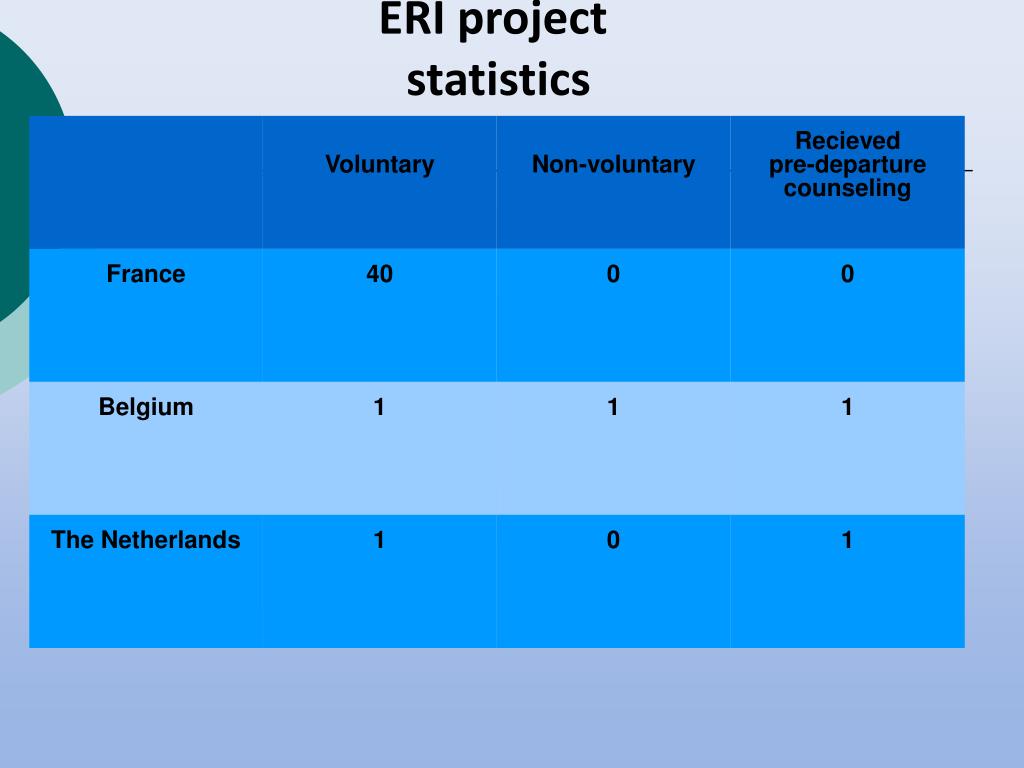 ERI project statistics

| | Voluntary | Non-voluntary | Recieved pre-departure counseling |
|---|---|---|---|
| France | 40 | 0 | 0 |
| Belgium | 1 | 1 | 1 |
| The Netherlands | 1 | 0 | 1 |